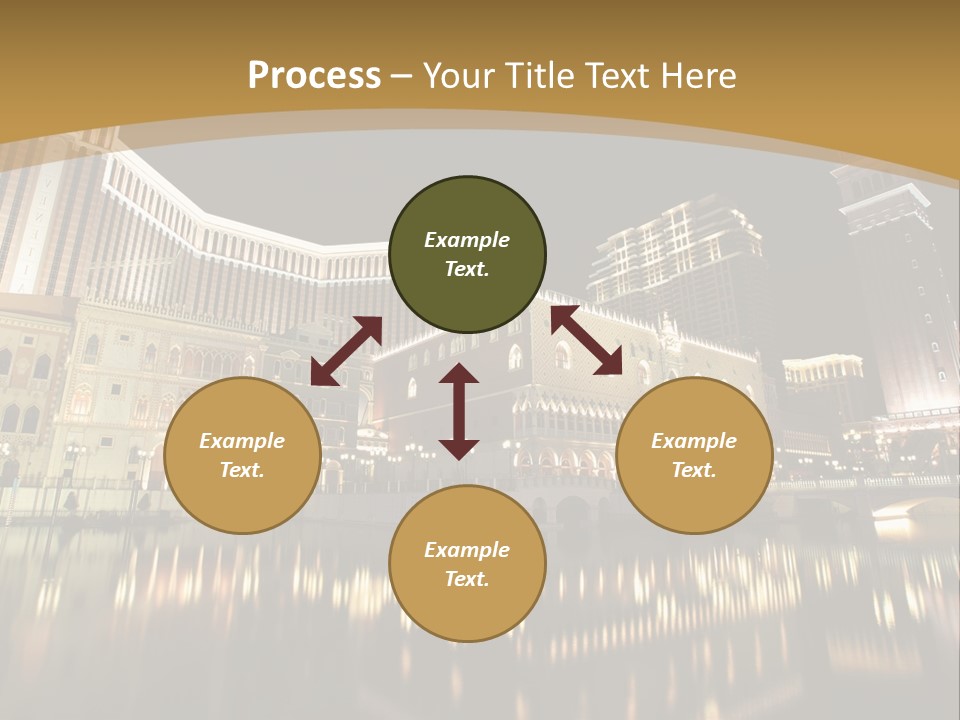 Process – Your Title Text Here

Example Text.

Example Text.

Example Text.

Example Text.